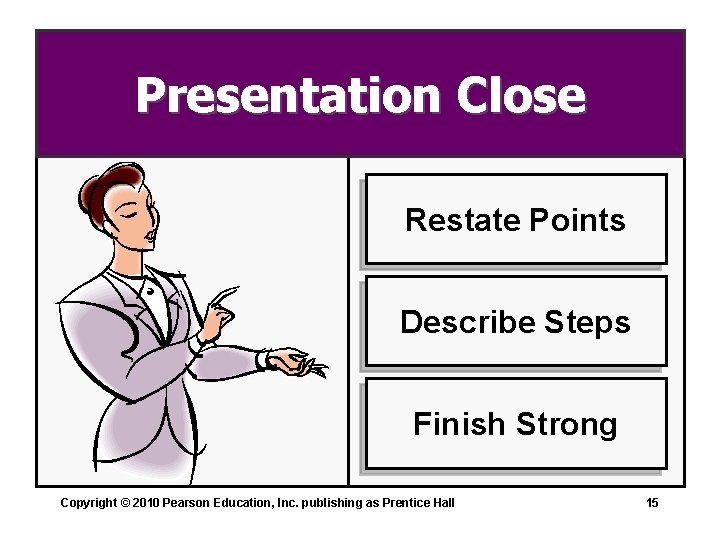 Presentation Close

Restate Points

Describe Steps

Finish Strong

Copyright © 2010 Pearson Education, Inc. publishing as Prentice Hall

15